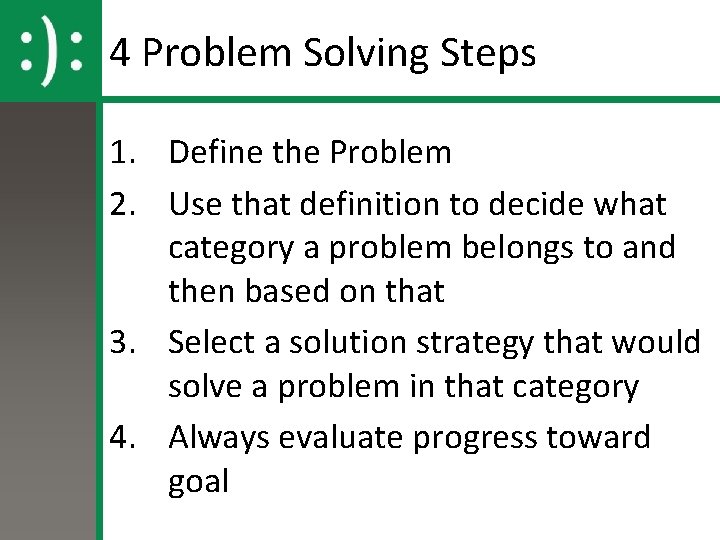 :):

4 Problem Solving Steps

1. Define the Problem
2. Use that definition to decide what category a problem belongs to and then based on that
3. Select a solution strategy that would solve a problem in that category
4. Always evaluate progress toward goal